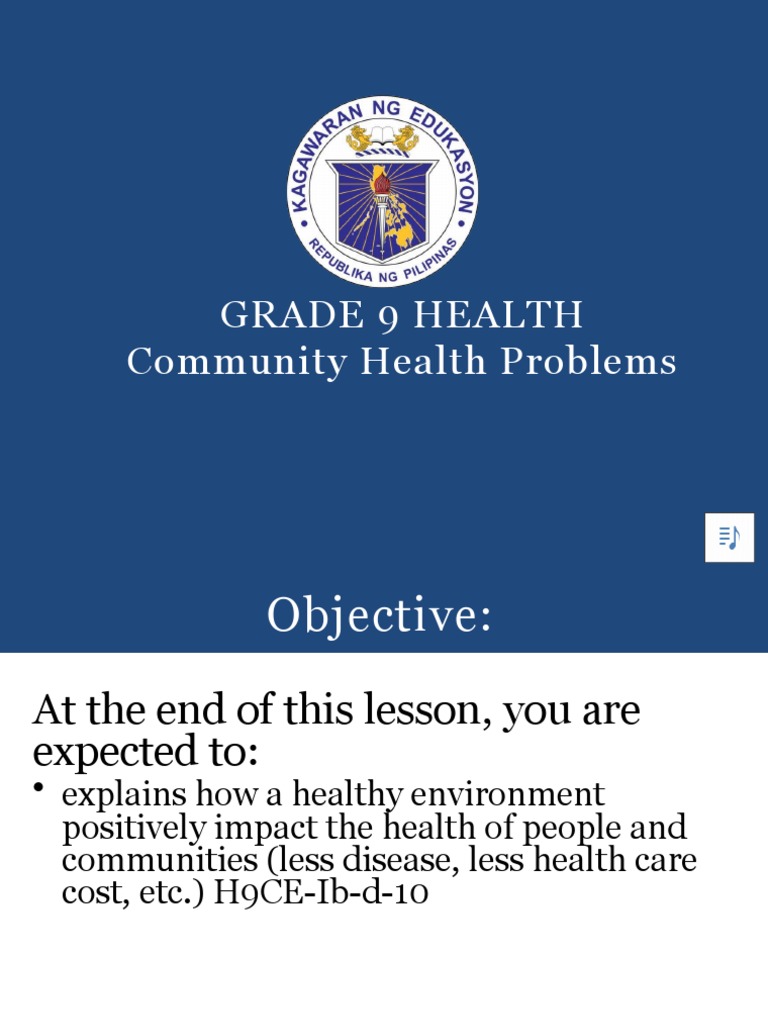 KAGAWARAN NG EDUKASYON
REPUBLIKA NG PILIPINAS

GRADE 9 HEALTH
Community Health Problems

Objective:

At the end of this lesson, you are expected to:

• explains how a healthy environment positively impact the health of people and communities (less disease, less health care cost, etc.) H9CE-Ib-d-10